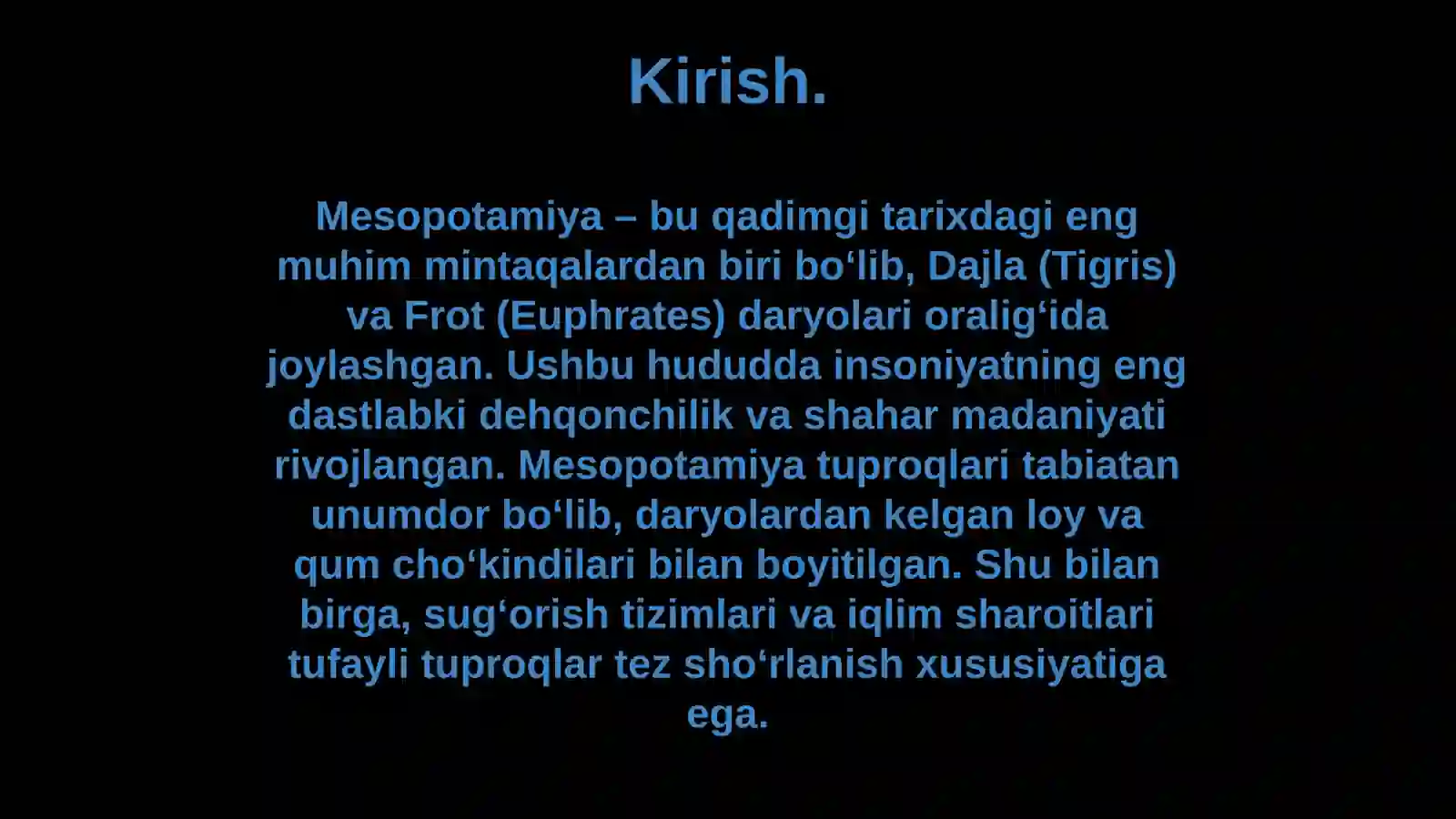 Kirish.

Mesopotamiya – bu qadimgi tarixdagi eng muhim mintaqalardan biri bo‘lib, Dajla (Tigris) va Frot (Euphrates) daryolari oralig‘ida joylashgan. Ushbu hududda insoniyatning eng dastlabki dehqonchilik va shahar madaniyati rivojlangan. Mesopotamiya tuproqlari tabiatan unumdor bo‘lib, daryolardan kelgan loy va qum cho‘kindilari bilan boyitilgan. Shu bilan birga, sug‘orish tizimlari va iqlim sharoitlari tufayli tuproqlar tez sho‘rlanish xususiyatiga ega.